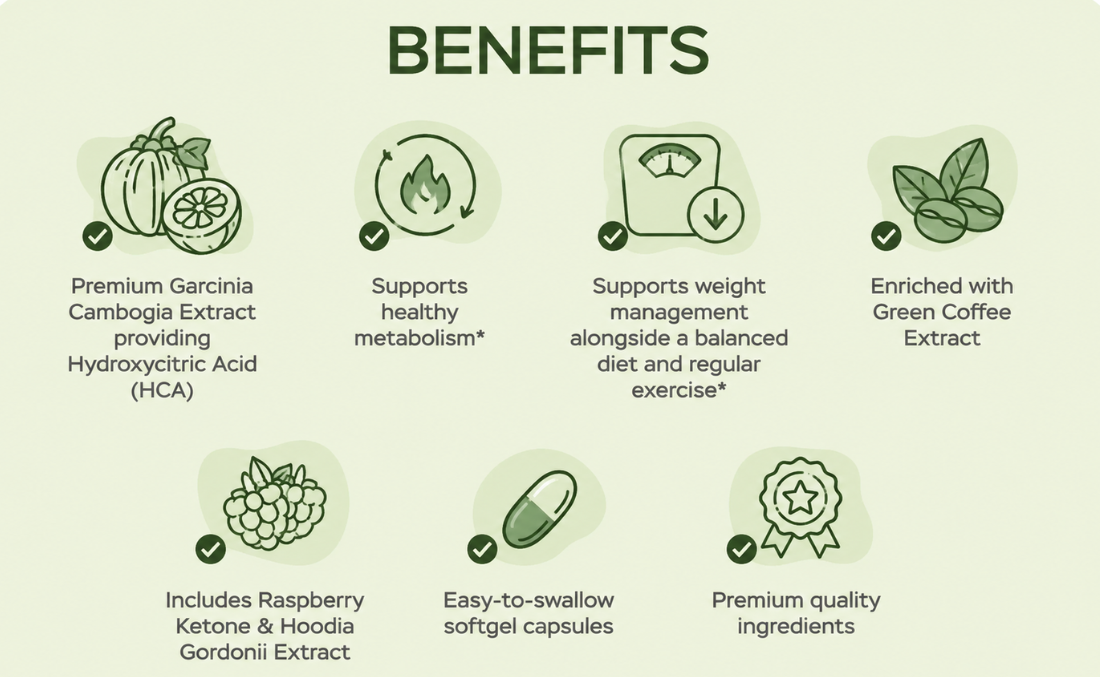 BENEFITS

Premium Garcinia Cambogia Extract providing Hydroxycitric Acid (HCA)

Supports healthy metabolism*

Supports weight management alongside a balanced diet and regular exercise*

Enriched with Green Coffee Extract

Includes Raspberry Ketone & Hoodia Gordonii Extract

Easy-to-swallow softgel capsules

Premium quality ingredients